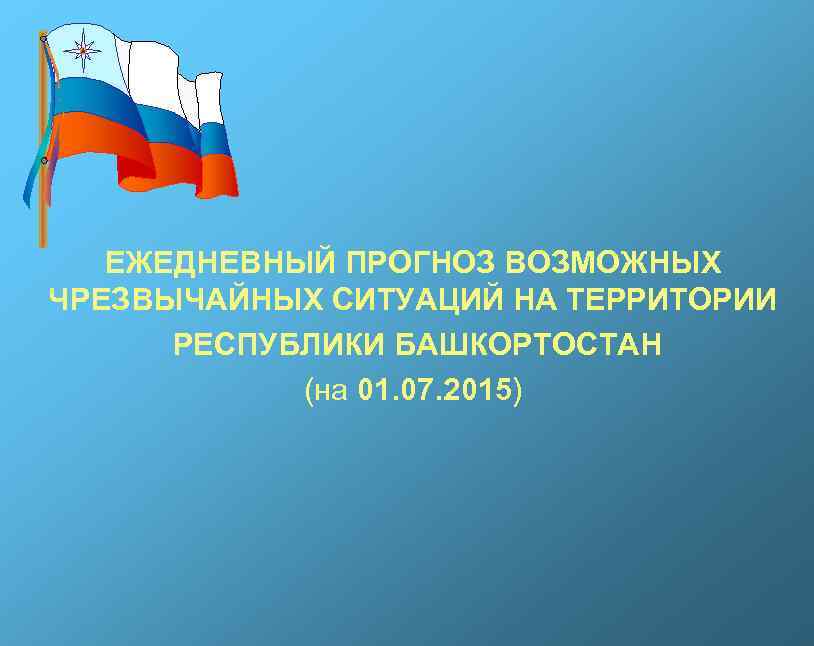 ЕЖЕДНЕВНЫЙ ПРОГНОЗ ВОЗМОЖНЫХ ЧРЕЗВЫЧАЙНЫХ СИТУАЦИЙ НА ТЕРРИТОРИИ РЕСПУБЛИКИ БАШКОРТОСТАН

(на 01.07.2015)